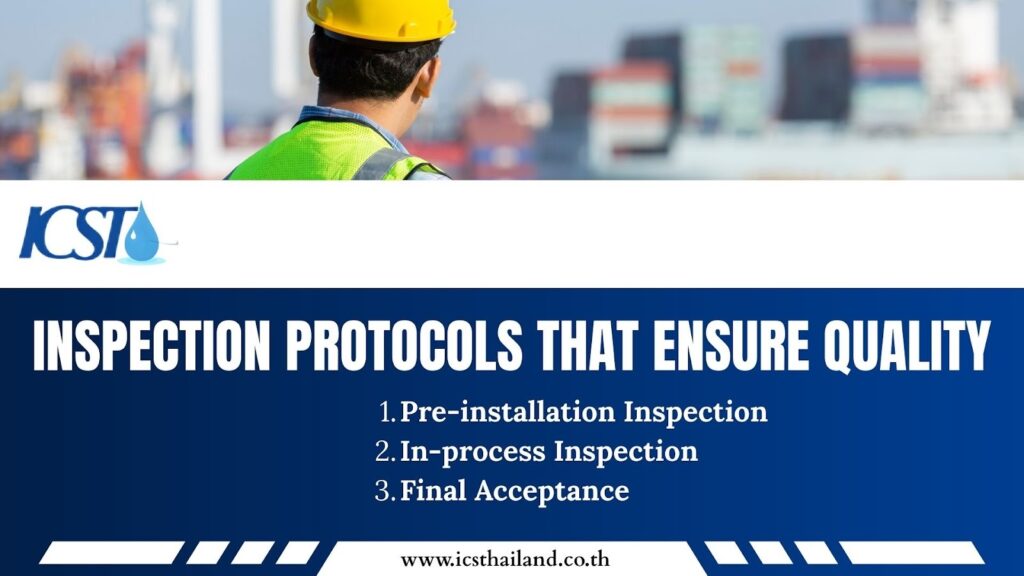 ICST

INSPECTION PROTOCOLS THAT ENSURE QUALITY

1. Pre-installation Inspection
2. In-process Inspection
3. Final Acceptance

www.icsthailand.co.th